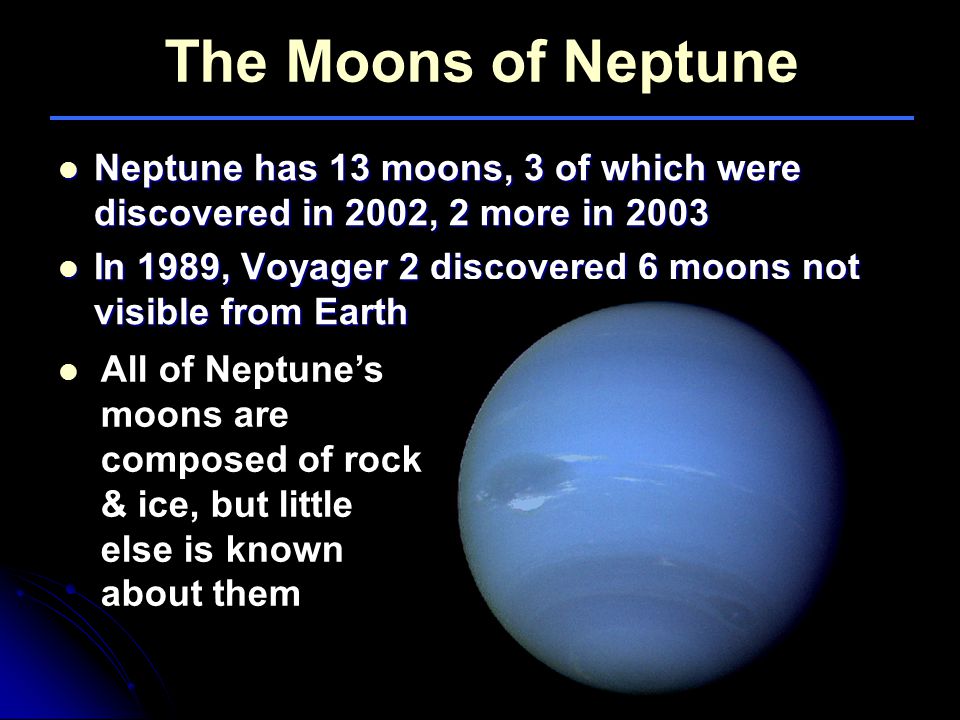 The Moons of Neptune

- Neptune has 13 moons, 3 of which were discovered in 2002, 2 more in 2003
- In 1989, Voyager 2 discovered 6 moons not visible from Earth
- All of Neptune's moons are composed of rock & ice, but little else is known about them